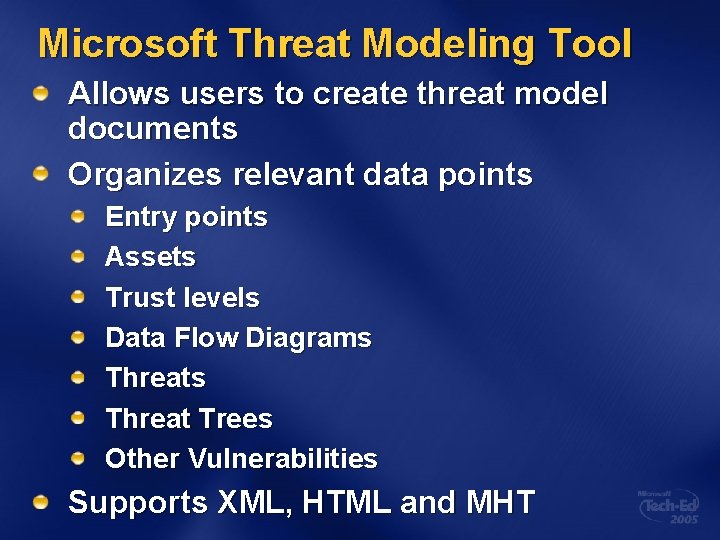 Microsoft Threat Modeling Tool

Allows users to create threat model documents

Organizes relevant data points

Entry points

Assets

Trust levels

Data Flow Diagrams

Threats

Threat Trees

Other Vulnerabilities

Supports XML, HTML and MHT

Microsoft Tech·Ed 2005